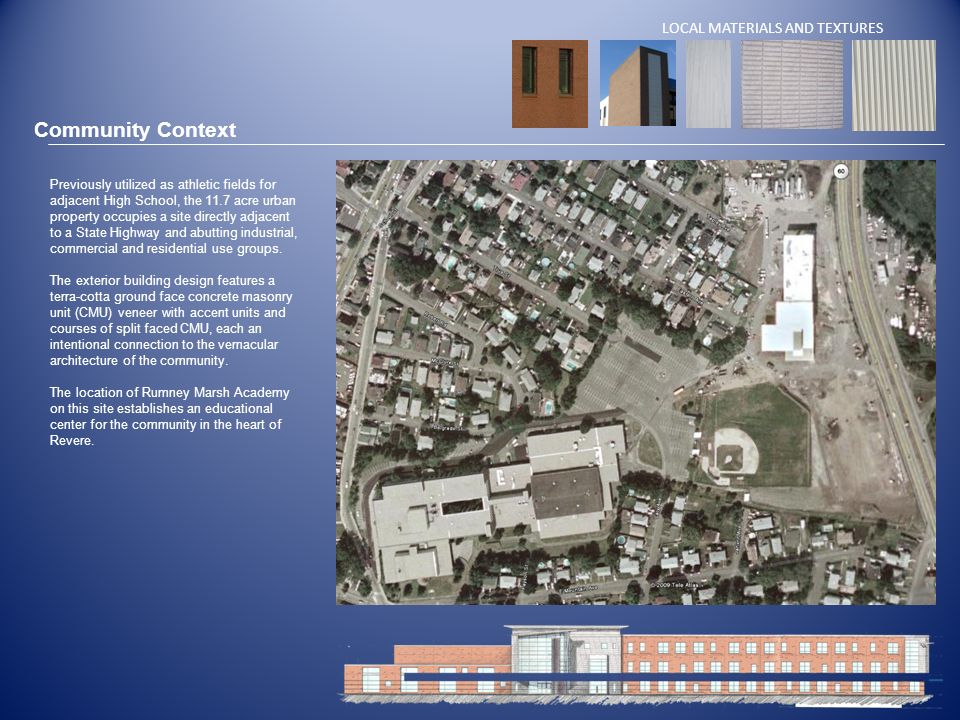 LOCAL MATERIALS AND TEXTURES

Community Context

Previously utilized as athletic fields for adjacent High School, the 11.7 acre urban property occupies a site directly adjacent to a State Highway and abutting industrial, commercial and residential use groups.

The exterior building design features a terra-cotta ground face concrete masonry unit (CMU) veneer with accent units and courses of split faced CMU, each an intentional connection to the vernacular architecture of the community.

The location of Rumney Marsh Academy on this site establishes an educational center for the community in the heart of Revere.

60

©2009 Tele Atlas